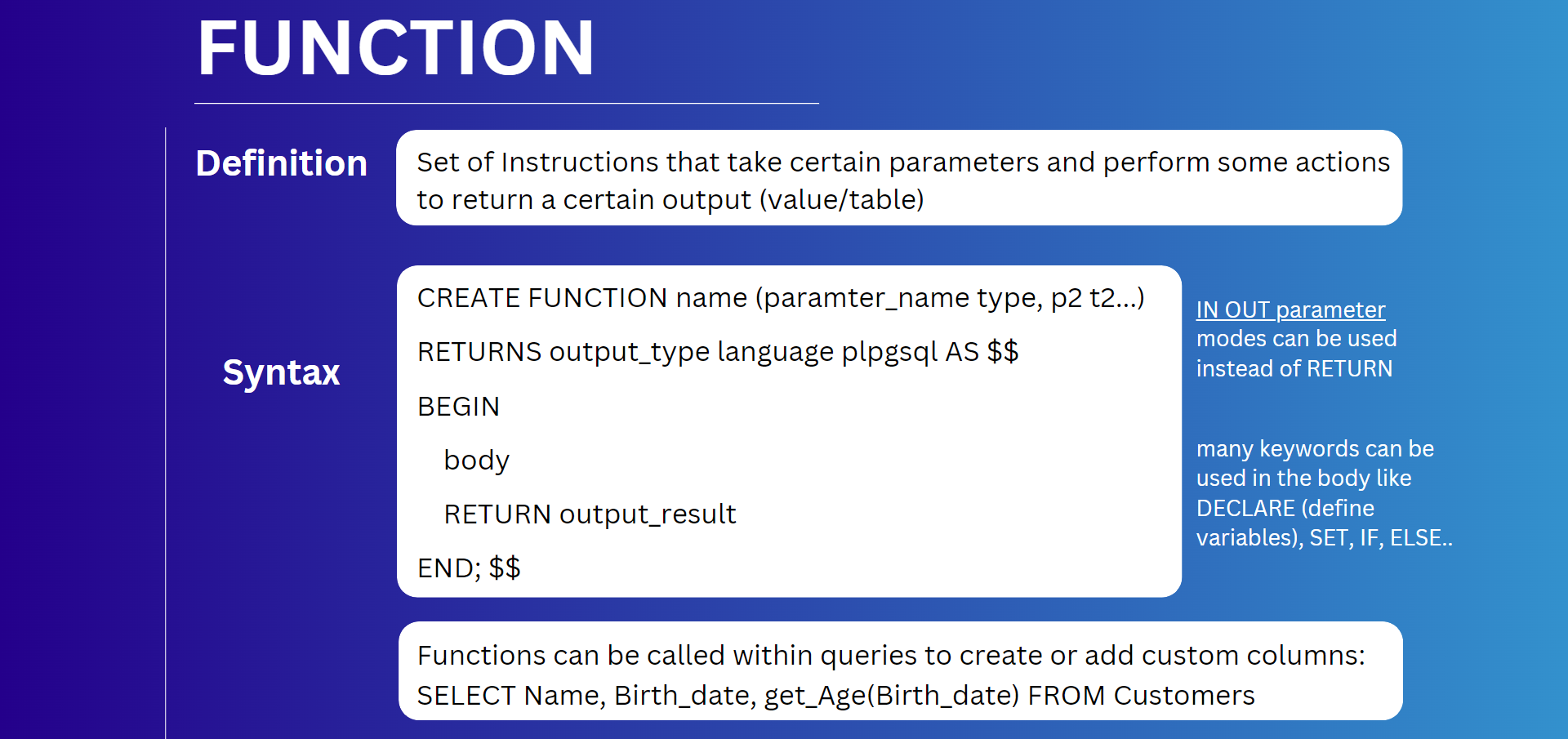 FUNCTION

Definition

Set of Instructions that take certain parameters and perform some actions to return a certain output (value/table)

Syntax

CREATE FUNCTION name (paramter_name type, p2 t2...)

RETURNS output_type language plpgsql AS $$

BEGIN

body

RETURN output_result

END; $$

IN OUT parameter modes can be used instead of RETURN

many keywords can be used in the body like DECLARE (define variables), SET, IF, ELSE..

Functions can be called within queries to create or add custom columns: SELECT Name, Birth_date, get_Age(Birth_date) FROM Customers